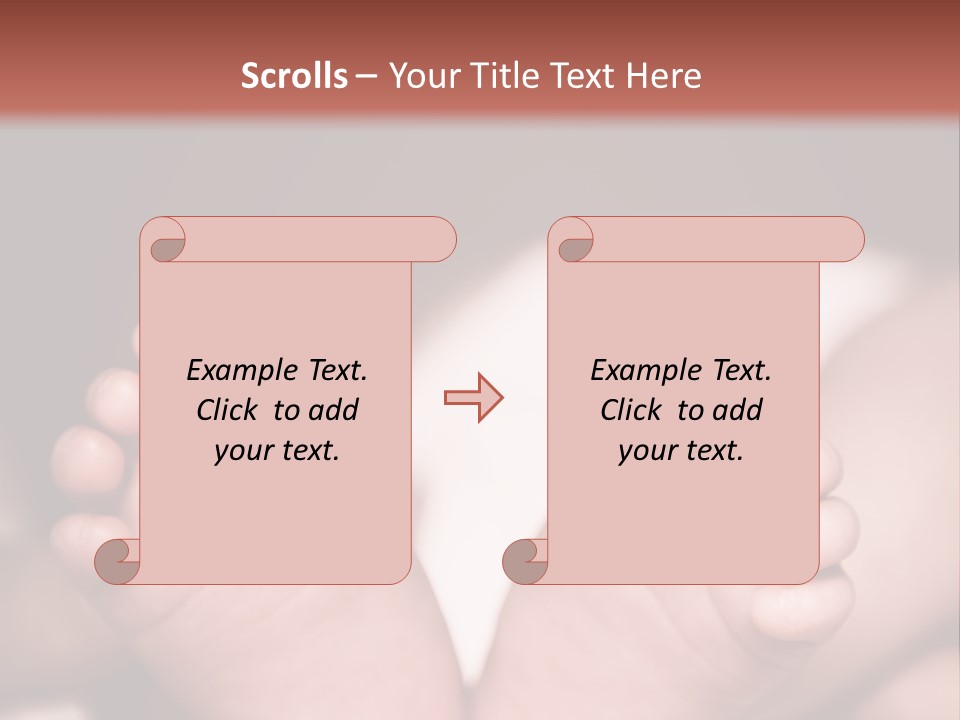 Scrolls – Your Title Text Here

Example Text. Click to add your text.

Example Text. Click to add your text.